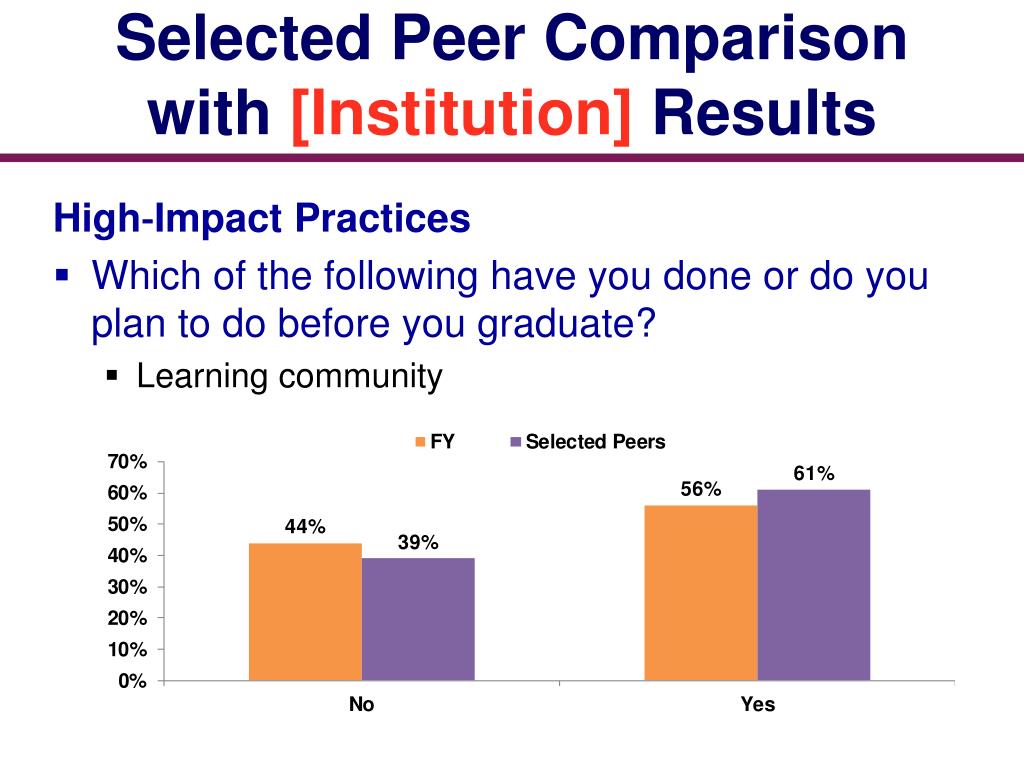 Selected Peer Comparison with [Institution] Results

High-Impact Practices

▪ Which of the following have you done or do you plan to do before you graduate?

▪ Learning community

FY   Selected Peers

70%
60%
50%
40%
30%
20%
10%
0%

44%
39%
56%
61%

No
Yes